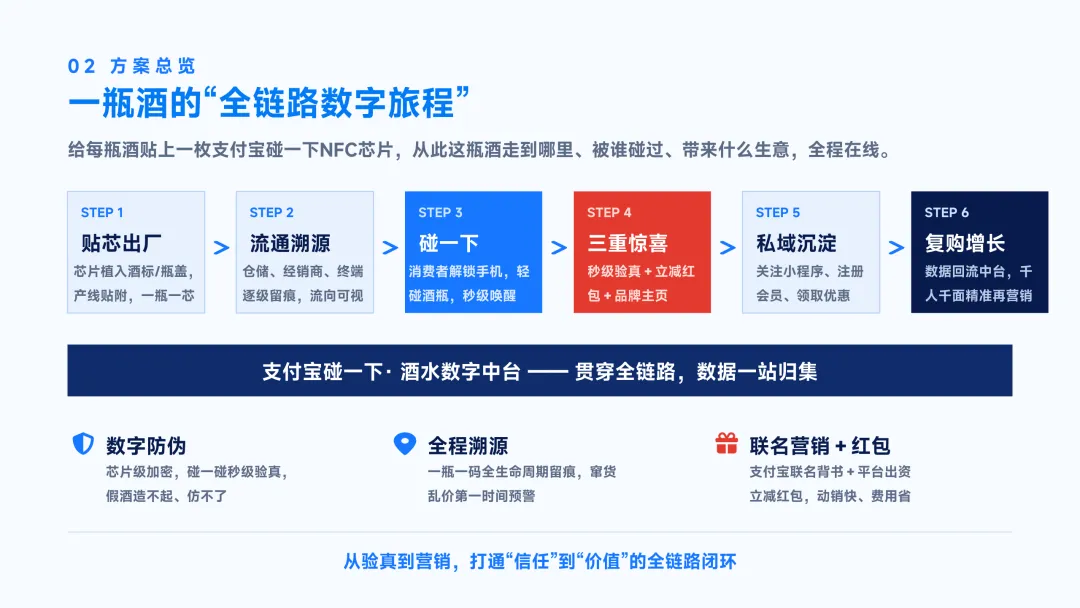 02 方案总览

一瓶酒的“全链路数字旅程”

给每瓶酒贴上一枚支付宝碰一下NFC芯片，从此这瓶酒走到哪里、被谁碰过、带来什么生意，全程在线。

STEP 1
贴芯出厂
芯片植入酒标/瓶盖，产线贴附，一瓶一芯

>

STEP 2
流通溯源
仓储、经销商、终端逐级留痕，流向可视

>

STEP 3
碰一下
消费者解锁手机，轻碰酒瓶，秒级唤醒

>

STEP 4
三重惊喜
秒级验真 + 立减红包 + 品牌主页

>

STEP 5
私域沉淀
关注小程序、注册会员、领取优惠

>

STEP 6
复购增长
数据回流中台，千人千面精准再营销

支付宝碰一下· 酒水数字中台 —— 贯穿全链路，数据一站归集

数字防伪
芯片级加密，碰一碰秒级验真，假酒造不起、仿不了

全程溯源
一瓶一码全生命周期留痕，窜货乱价第一时间预警

联名营销 + 红包
支付宝联名背书 + 平台出资立减红包，动销快、费用省

从验真到营销，打通“信任”到“价值”的全链路闭环